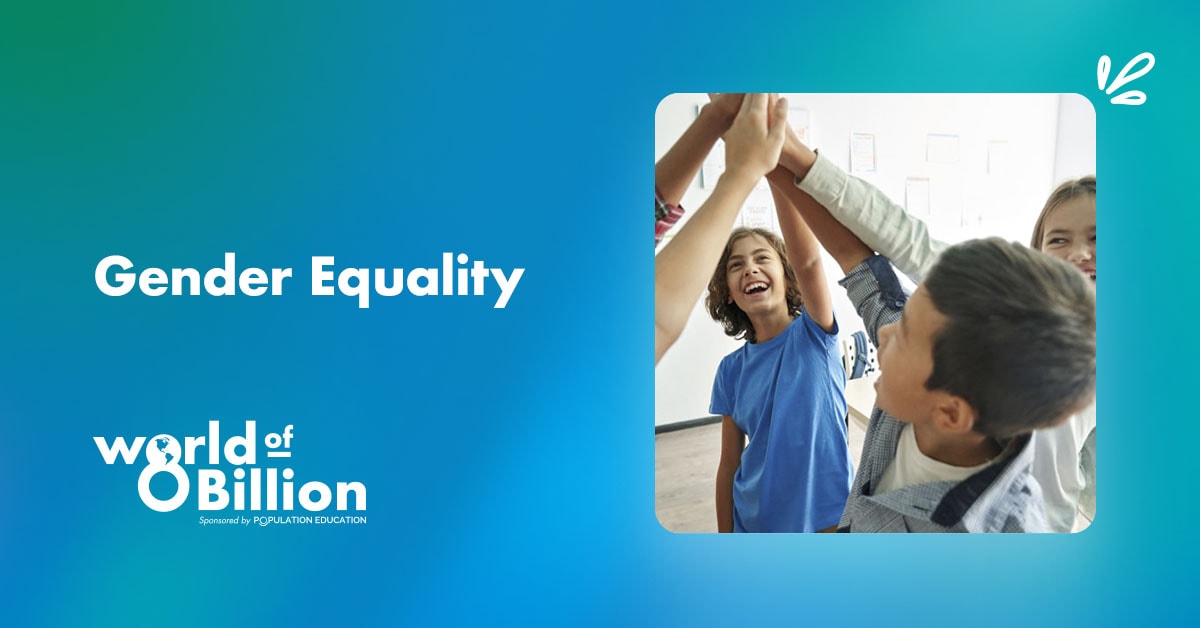 Gender Equality

world of 8 Billion
Sponsored by POPULATION EDUCATION